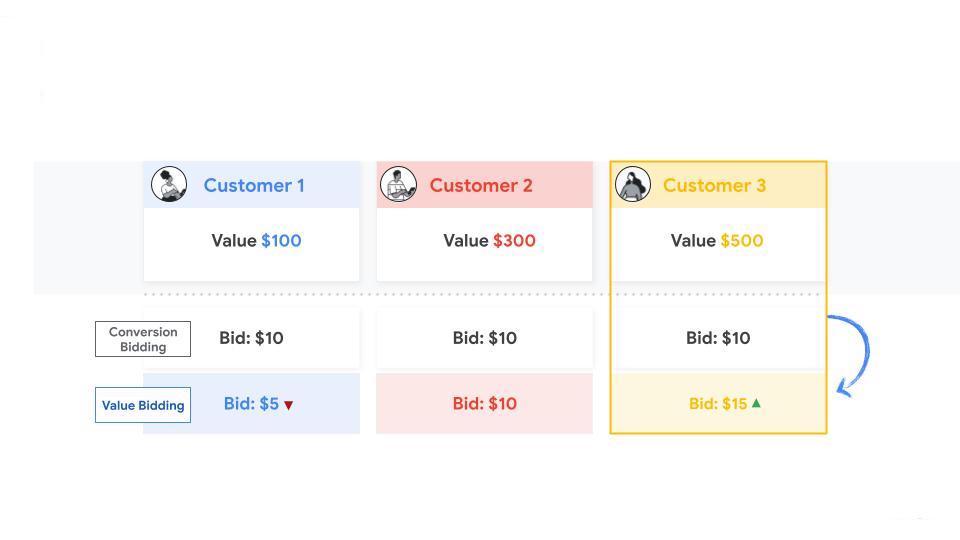 |  | Customer 1 | Customer 2 | Customer 3 |
|---|---|---|---|
|  | Value \$100 | Value \$300 | Value \$500 |
| Conversion Bidding | Bid: \$10 | Bid: \$10 | Bid: \$10 |
| Value Bidding | Bid: \$5 ▼ | Bid: \$10 | Bid: \$15 ▲ |